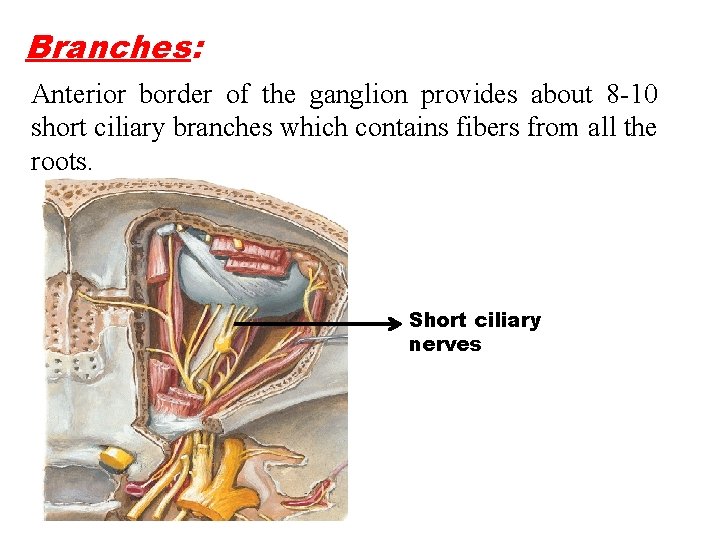 Branches:

Anterior border of the ganglion provides about 8-10 short ciliary branches which contains fibers from all the roots.

Short ciliary nerves